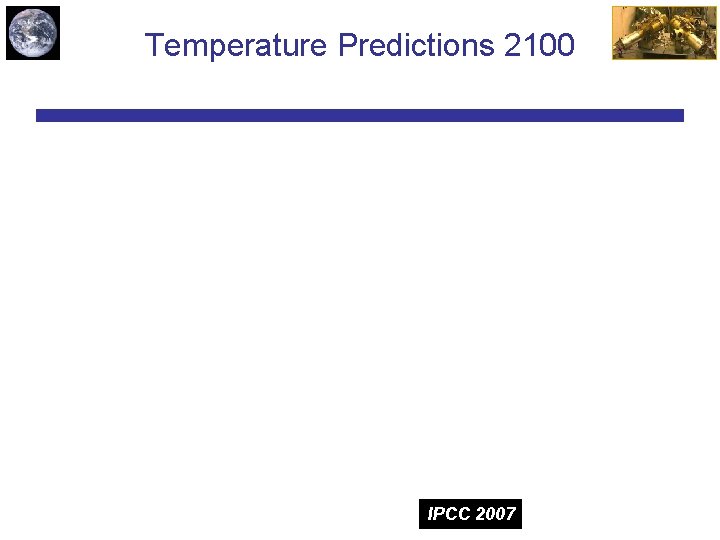 Temperature Predictions 2100

IPCC 2007